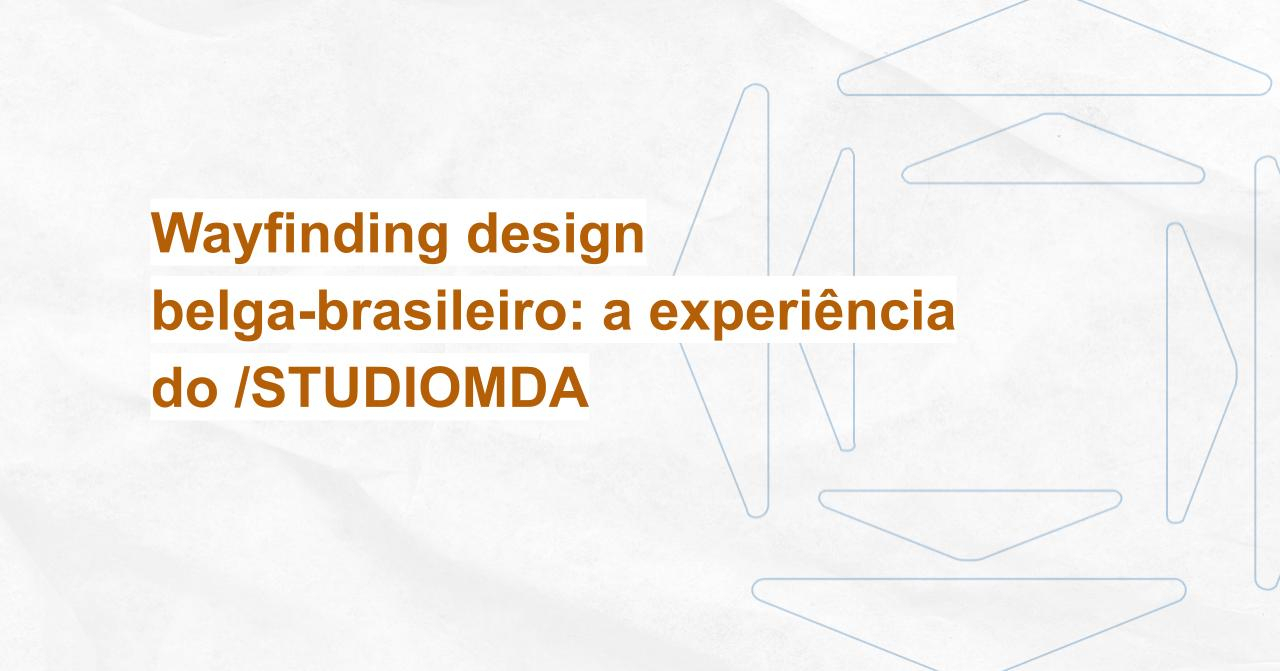 Wayfinding design belga-brasileiro: a experiência do /STUDIOMDA